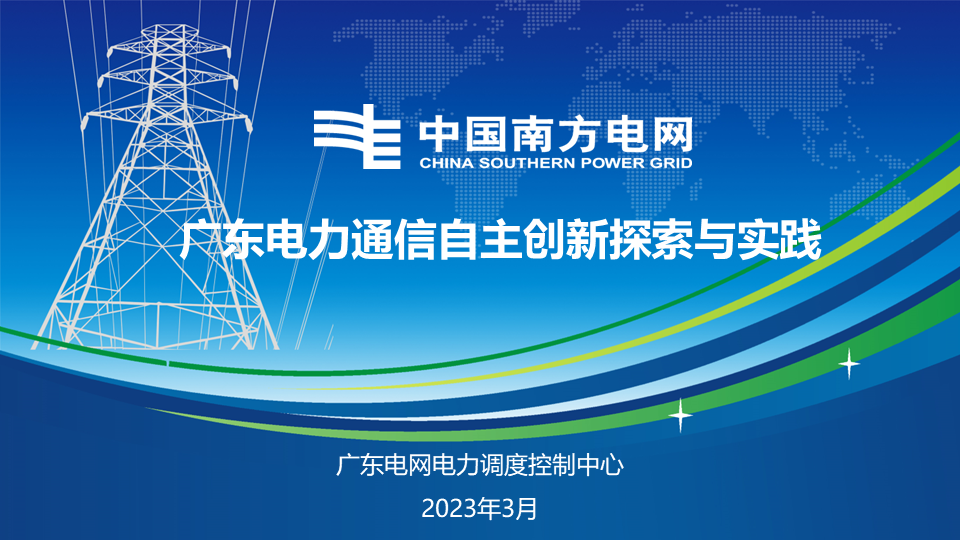 中国南方电网
CHINA SOUTHERN POWER GRID

广东电力通信自主创新探索与实践

广东电网电力调度控制中心

2023年3月